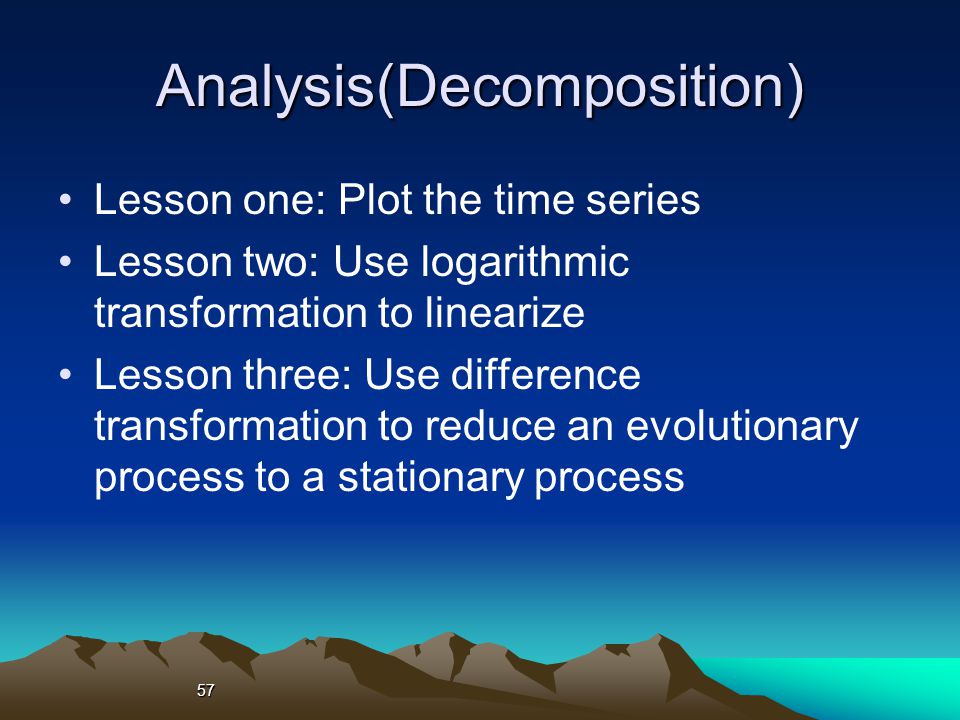 Analysis(Decomposition)

• Lesson one: Plot the time series
• Lesson two: Use logarithmic transformation to linearize
• Lesson three: Use difference transformation to reduce an evolutionary process to a stationary process

57